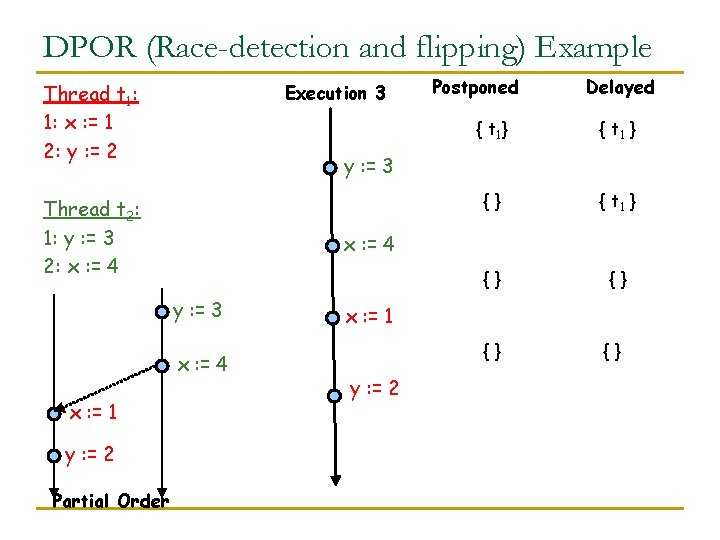 DPOR (Race-detection and flipping) Example

Thread $t_1$:
1: x := 1
2: y := 2

Thread $t_2$:
1: y := 3
2: x := 4

y := 3
x := 4
x := 1
y := 2
Partial Order

Execution 3
y := 3
x := 4
x := 1
y := 2

| Postponed | Delayed |
|---|---|
| { $t_1$} | { $t_1$ } |
| { } | { $t_1$ } |
| { } | { } |
| { } | { } |